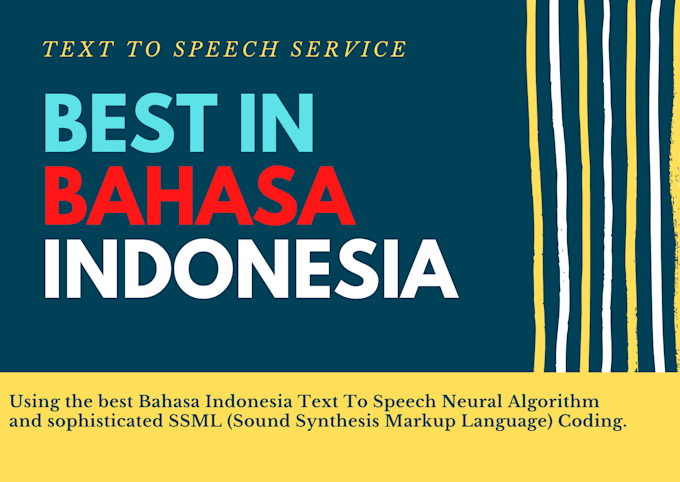 TEXT TO SPEECH SERVICE

BEST IN BAHASA INDONESIA

Using the best Bahasa Indonesia Text To Speech Neural Algorithm and sophisticated SSML (Sound Synthesis Markup Language) Coding.